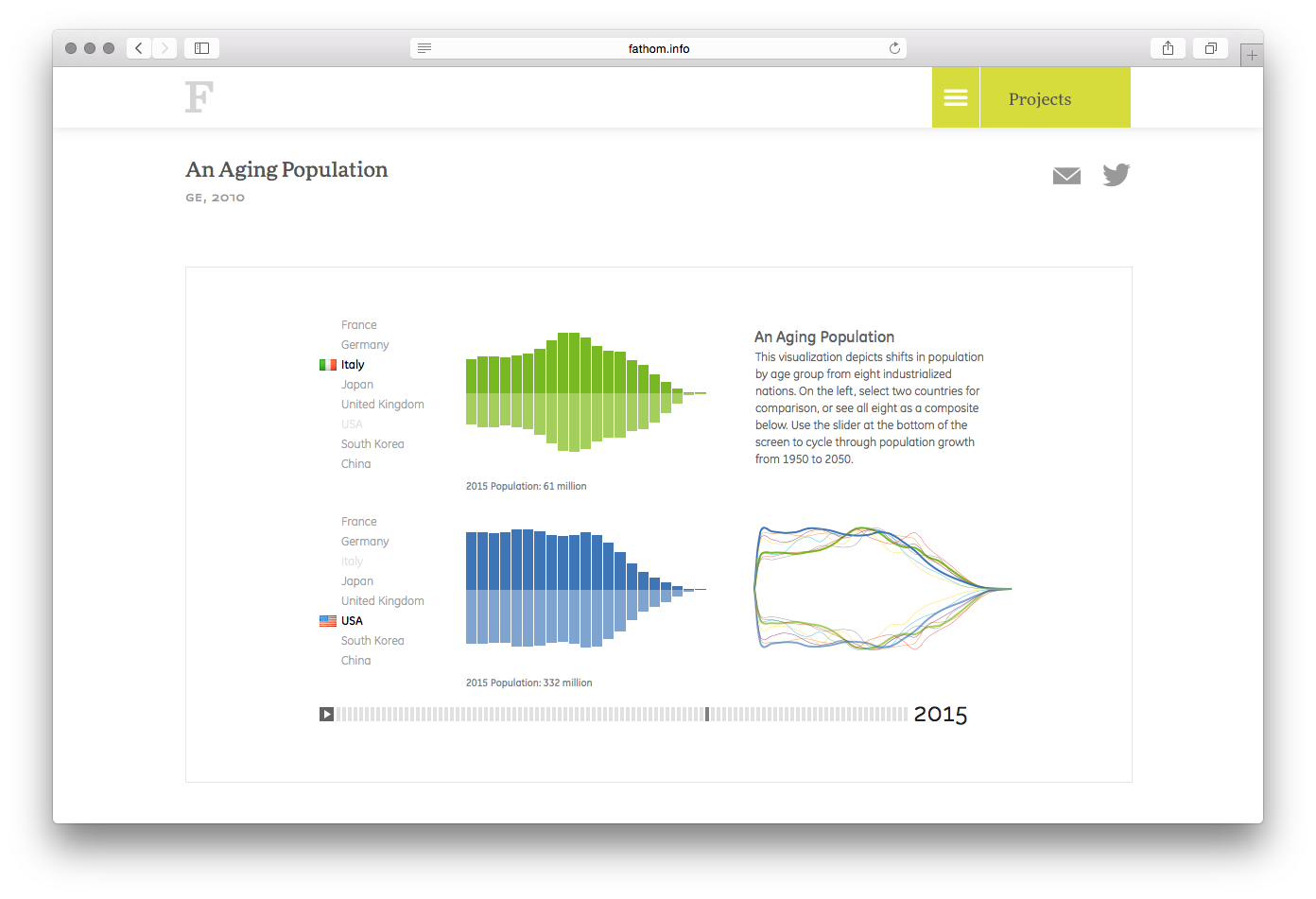 fathom.info

F

Projects

An Aging Population

GE, 2010

France
Germany
Italy
Japan
United Kingdom
USA
South Korea
China

2015 Population: 61 million

An Aging Population

This visualization depicts shifts in population by age group from eight industrialized nations. On the left, select two countries for comparison, or see all eight as a composite below. Use the slider at the bottom of the screen to cycle through population growth from 1950 to 2050.

France
Germany
Italy
Japan
United Kingdom
USA
South Korea
China

2015 Population: 332 million

2015